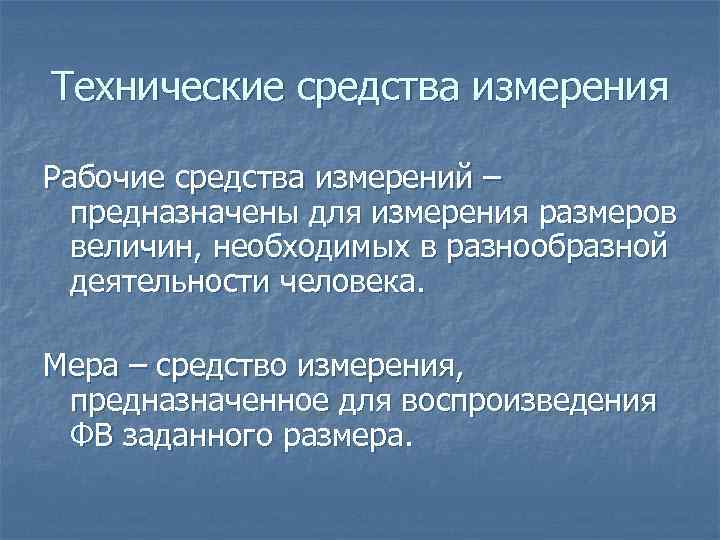 Технические средства измерения

Рабочие средства измерений – предназначены для измерения размеров величин, необходимых в разнообразной деятельности человека.

Мера – средство измерения, предназначенное для воспроизведения ФВ заданного размера.